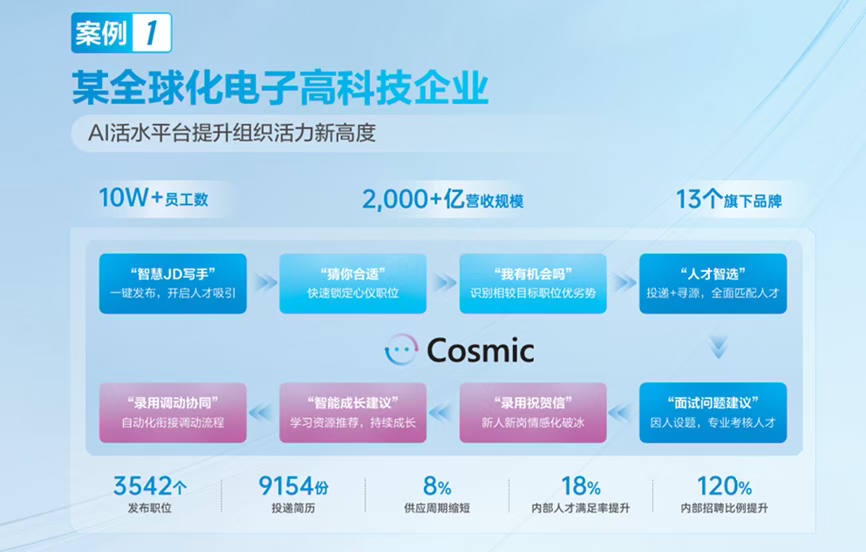 案例 1

某全球化电子高科技企业

AI活水平台提升组织活力新高度

10W+员工数

2,000+亿营收规模

13个旗下品牌

“智慧JD写手”
一键发布，开启人才吸引

“猜你合适”
快速锁定心仪职位

“我有机会吗”
识别相较目标职位优劣势

“人才智选”
投递+寻源，全面匹配人才

Cosmic

“面试问题建议”
因人设题，专业考核人才

“录用祝贺信”
新人新岗情感化破冰

“智能成长建议”
学习资源推荐，持续成长

“录用调动协同”
自动化衔接调动流程

3542个
发布职位

9154份
投递简历

8%
供应周期缩短

18%
内部人才满足率提升

120%
内部招聘比例提升